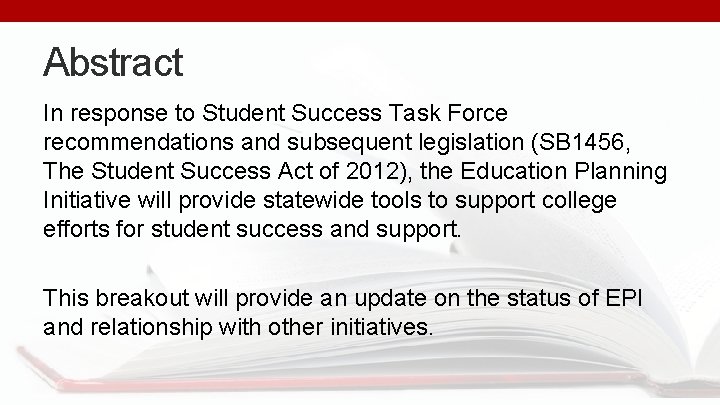 Abstract

In response to Student Success Task Force recommendations and subsequent legislation (SB1456, The Student Success Act of 2012), the Education Planning Initiative will provide statewide tools to support college efforts for student success and support.

This breakout will provide an update on the status of EPI and relationship with other initiatives.